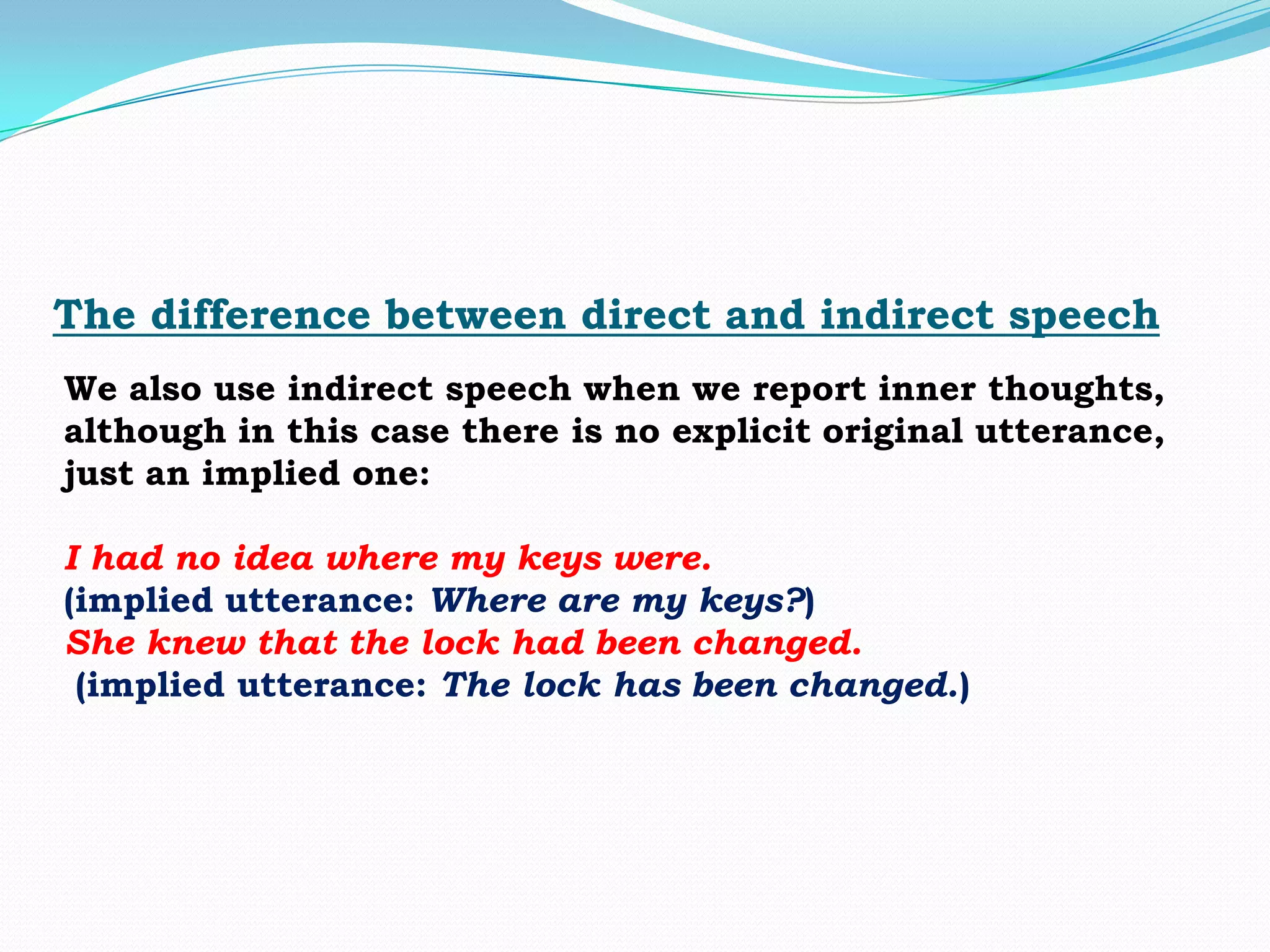 The difference between direct and indirect speech

We also use indirect speech when we report inner thoughts, although in this case there is no explicit original utterance, just an implied one:

I had no idea where my keys were.
(implied utterance: Where are my keys?)
She knew that the lock had been changed.
(implied utterance: The lock has been changed.)